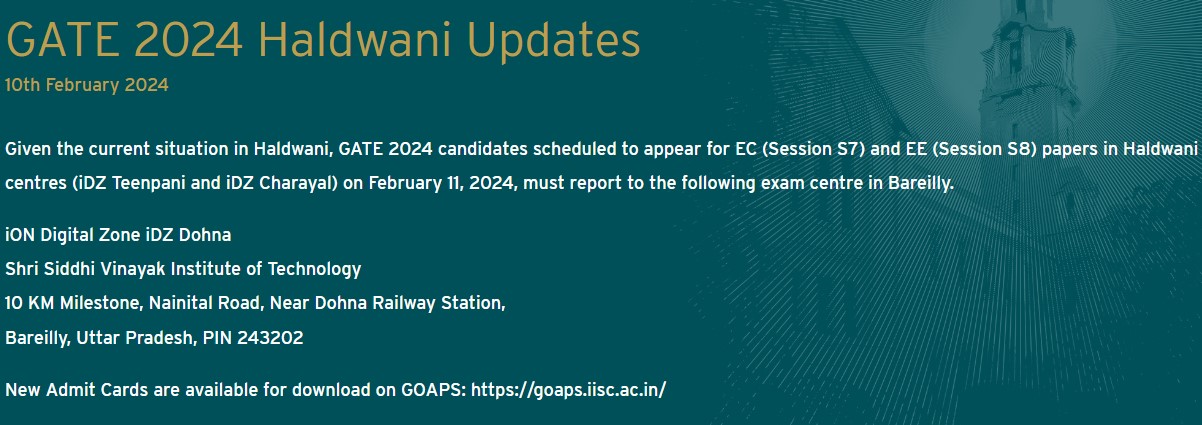 GATE 2024 Haldwani Updates
10th February 2024

Given the current situation in Haldwani, GATE 2024 candidates scheduled to appear for EC (Session S7) and EE (Session S8) papers in Haldwani centres (iDZ Teenpani and iDZ Charayal) on February 11, 2024, must report to the following exam centre in Bareilly.

iON Digital Zone iDZ Dohna
Shri Siddhi Vinayak Institute of Technology
10 KM Milestone, Nainital Road, Near Dohna Railway Station,
Bareilly, Uttar Pradesh, PIN 243202

New Admit Cards are available for download on GOAPS: https://goaps.iisc.ac.in/